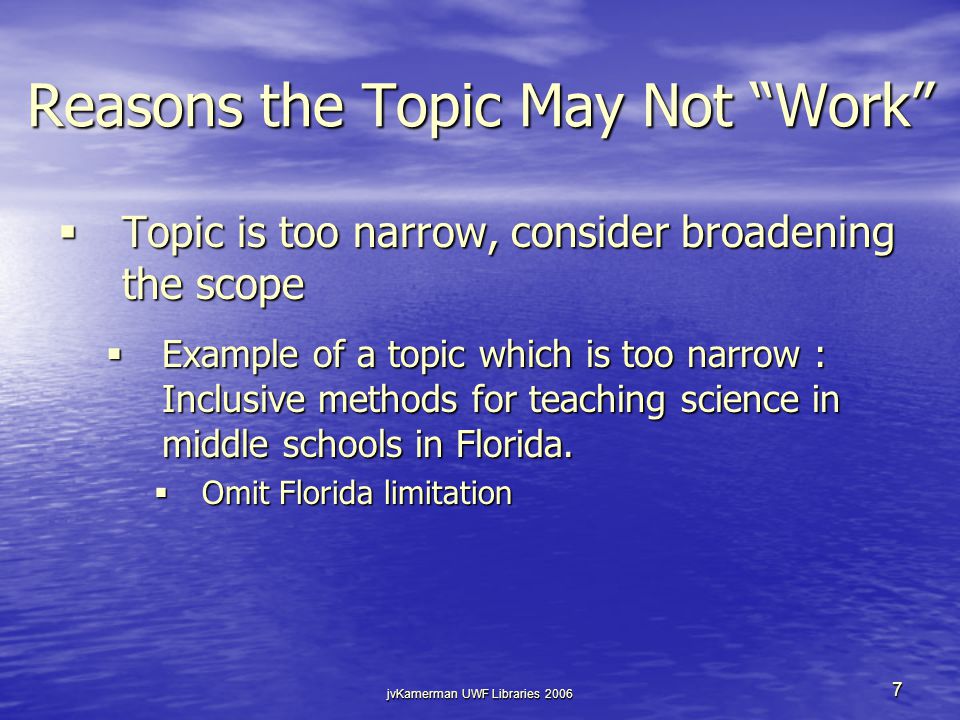 Reasons the Topic May Not “Work”

▪ Topic is too narrow, consider broadening the scope

▪ Example of a topic which is too narrow : Inclusive methods for teaching science in middle schools in Florida.

▪ Omit Florida limitation

jvKamerman UWF Libraries 2006

7